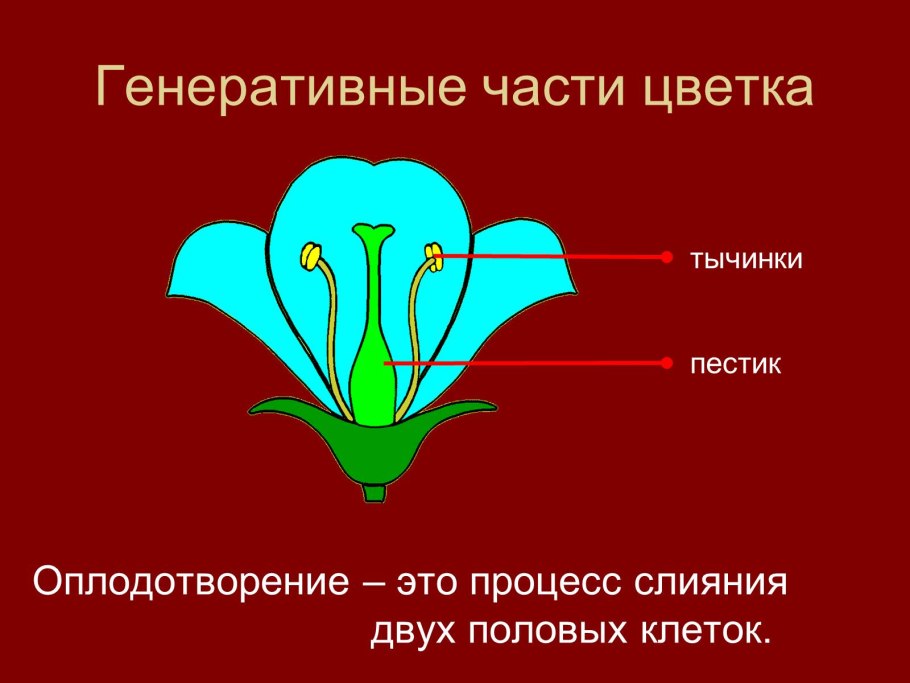 Генеративные части цветка

тычинки

пестик

Оплодотворение – это процесс слияния двух половых клеток.